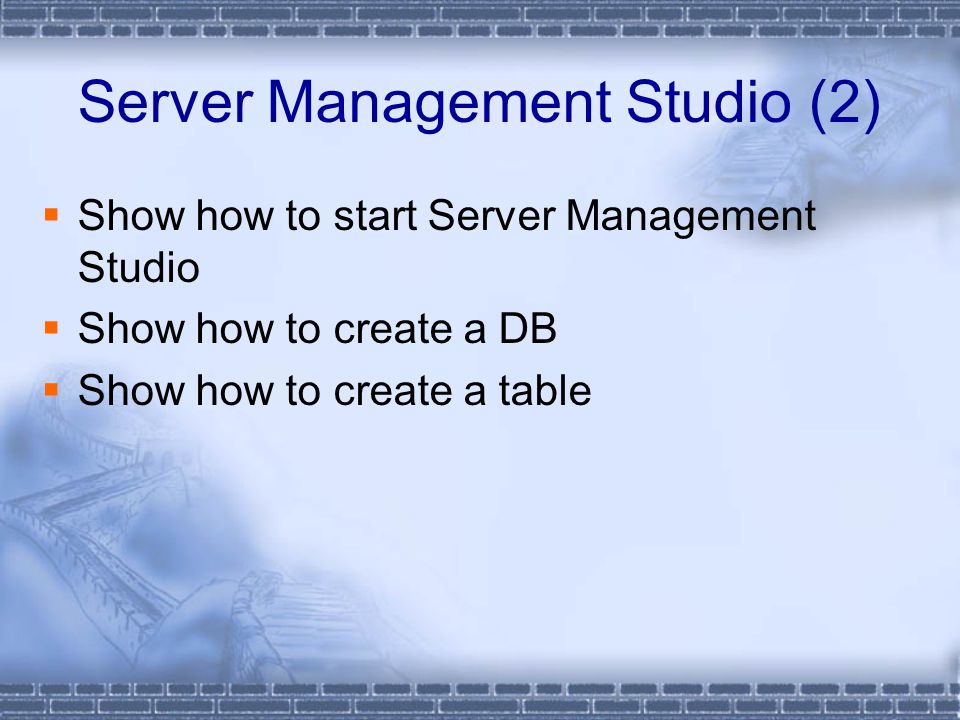 Server Management Studio (2)

▪ Show how to start Server Management Studio
▪ Show how to create a DB
▪ Show how to create a table